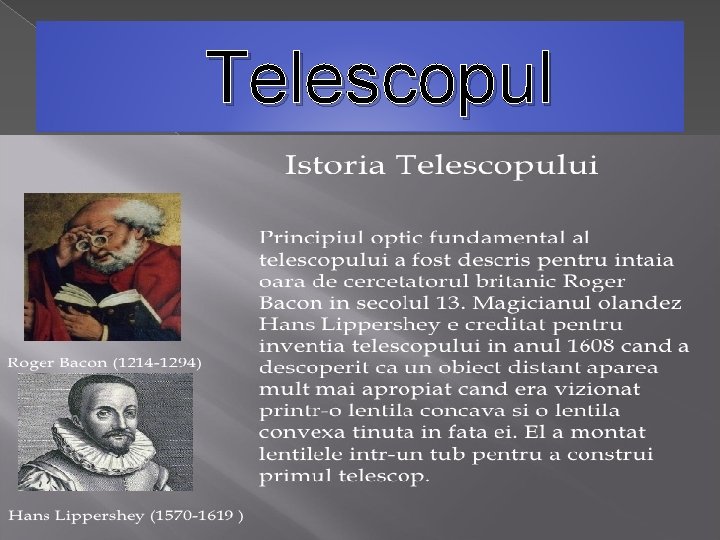 Telescopul

Istoria Telescopului

Principiul optic fundamental al telescopului a fost descris pentru intaia oara de cercetatorul britanic Roger Bacon in secolul 13. Magicianul olandez Hans Lippershey e creditat pentru inventia telescopului in anul 1608 cand a descoperit ca un obiect distant aparea mult mai apropiat cand era vizionat printr-o lentila concava si o lentila convexa tinuta in fata ei. El a montat lentilele intr-un tub pentru a construi primul telescop.

Roger Bacon (1214-1294)

Hans Lippershey (1570-1619 )